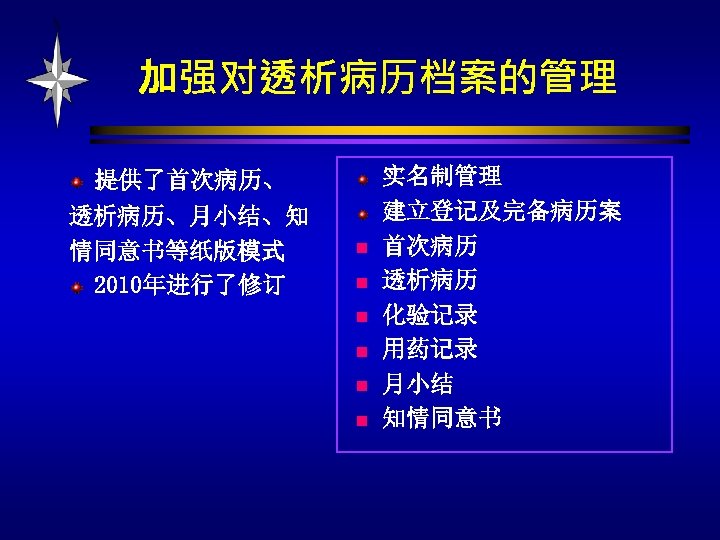 加强对透析病历档案的管理

提供了首次病历、透析病历、月小结、知情同意书等纸版模式

2010年进行了修订

实名制管理

建立登记及完备病历案

首次病历

透析病历

化验记录

用药记录

月小结

知情同意书